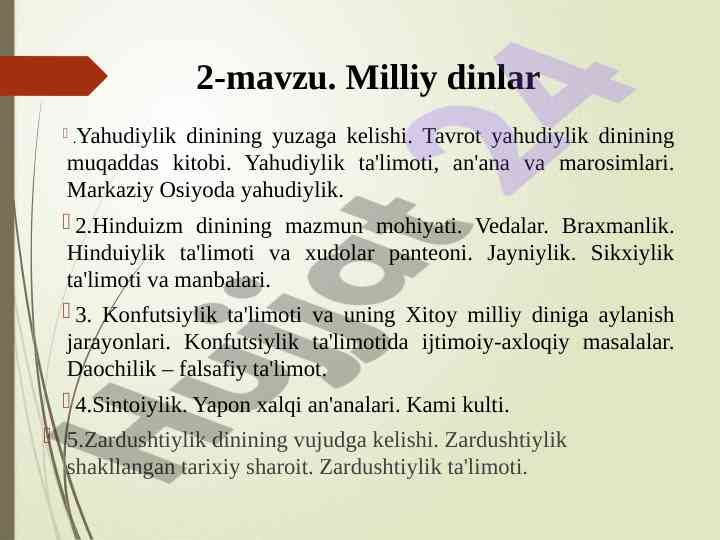 2-mavzu. Milliy dinlar

.Yahudiylik dinining yuzaga kelishi. Tavrot yahudiylik dinining muqaddas kitobi. Yahudiylik ta'limoti, an'ana va marosimlari. Markaziy Osiyoda yahudiylik.

2.Hinduizm dinining mazmun mohiyati. Vedalar. Braxmanlik. Hinduiylik ta'limoti va xudolar panteoni. Jayniylik. Sikxiylik ta'limoti va manbalari.

3. Konfutsiylik ta'limoti va uning Xitoy milliy diniga aylanish jarayonlari. Konfutsiylik ta'limotida ijtimoiy-axloqiy masalalar. Daochilik – falsafiy ta'limot.

4.Sintoiylik. Yapon xalqi an'analari. Kami kulti.

5.Zardushtiylik dinining vujudga kelishi. Zardushtiylik shakllangan tarixiy sharoit. Zardushtiylik ta'limoti.

hujjat24